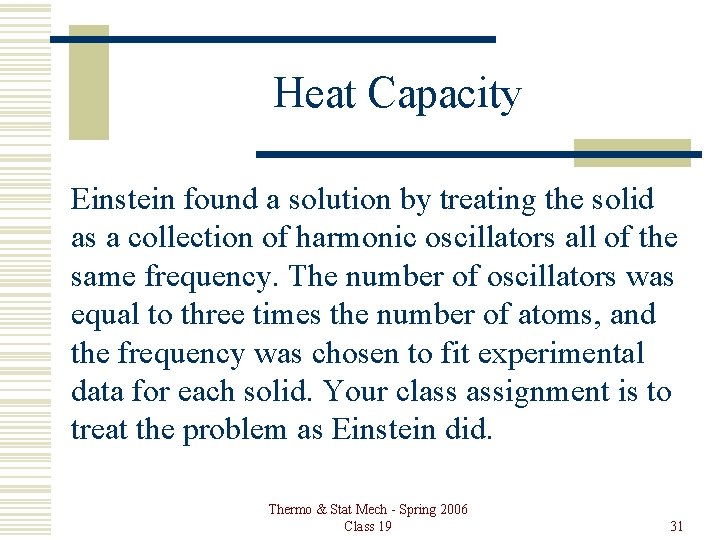 Heat Capacity

Einstein found a solution by treating the solid as a collection of harmonic oscillators all of the same frequency. The number of oscillators was equal to three times the number of atoms, and the frequency was chosen to fit experimental data for each solid. Your class assignment is to treat the problem as Einstein did.

Thermo & Stat Mech - Spring 2006
Class 19

31